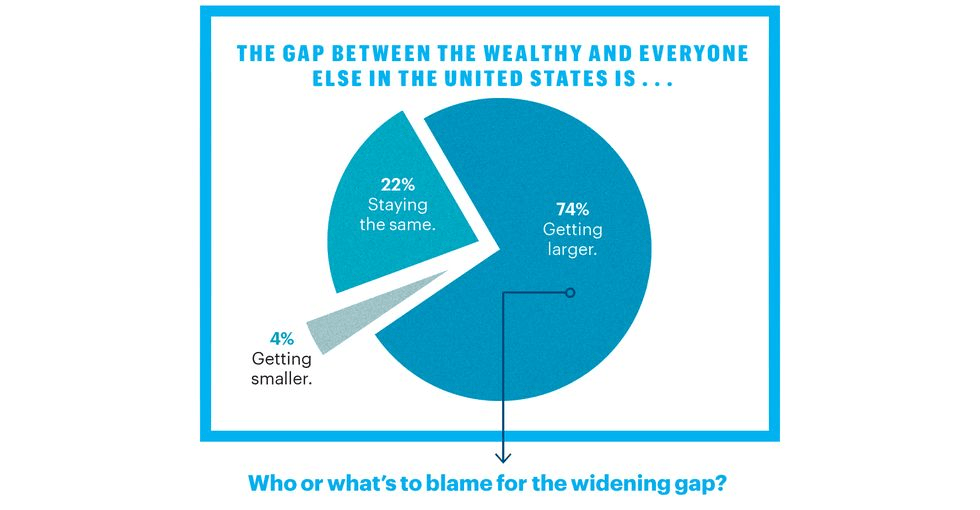 THE GAP BETWEEN THE WEALTHY AND EVERYONE ELSE IN THE UNITED STATES IS . . .

22%
Staying the same.

74%
Getting larger.

4%
Getting smaller.

Who or what's to blame for the widening gap?